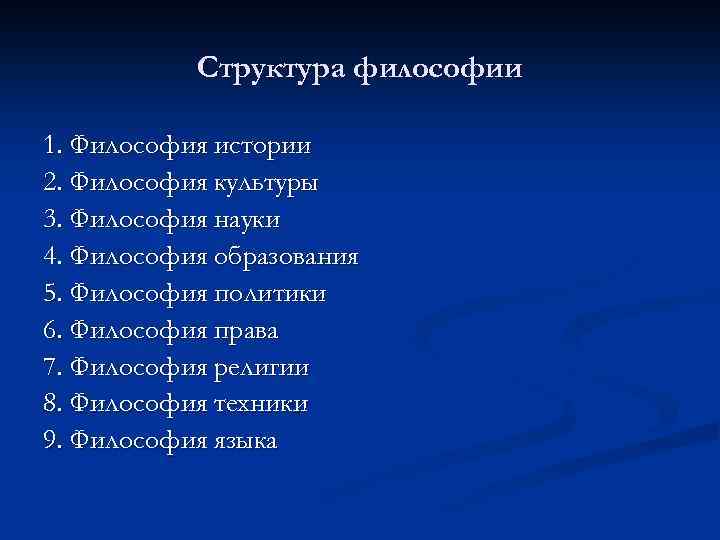 Структура философии

1. Философия истории
2. Философия культуры
3. Философия науки
4. Философия образования
5. Философия политики
6. Философия права
7. Философия религии
8. Философия техники
9. Философия языка